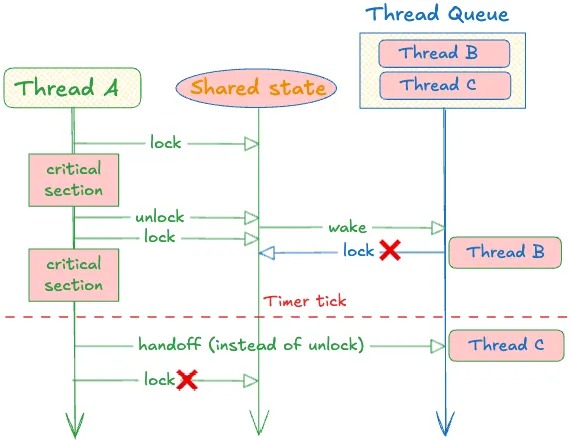 Thread Queue

Thread B

Thread C

Thread A

Shared state

lock

critical section

unlock

wake

lock

lock

Thread B

critical section

Timer tick

handoff (instead of unlock)

Thread C

lock